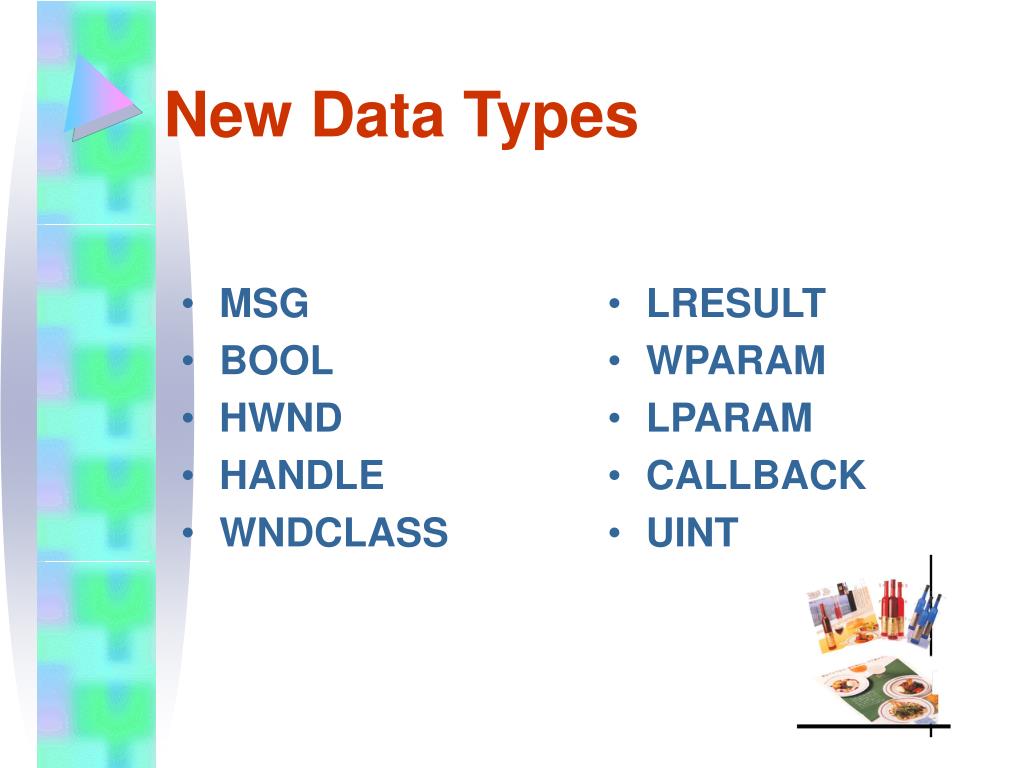 New Data Types

• MSG
• BOOL
• HWND
• HANDLE
• WNDCLASS

• LRESULT
• WPARAM
• LPARAM
• CALLBACK
• UINT